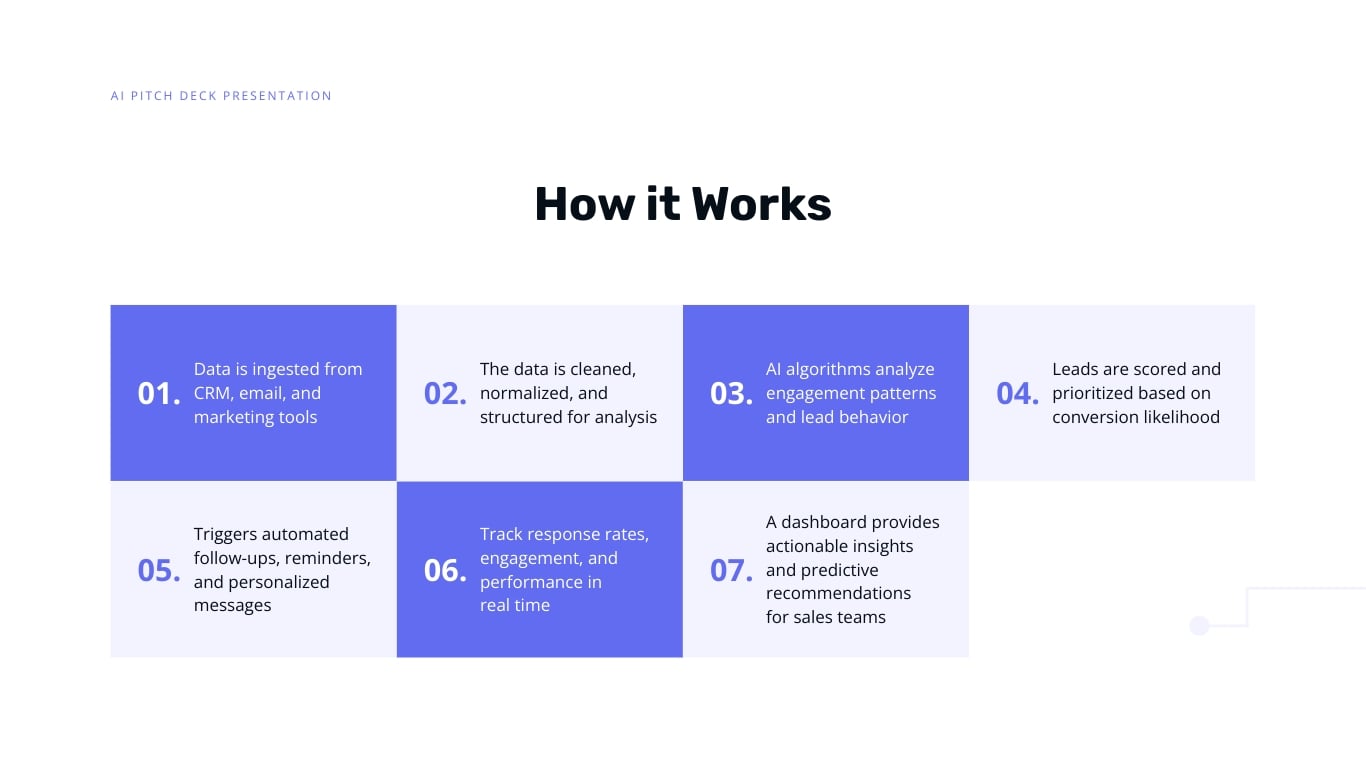 AI PITCH DECK PRESENTATION

How it Works

01. Data is ingested from CRM, email, and marketing tools

02. The data is cleaned, normalized, and structured for analysis

03. AI algorithms analyze engagement patterns and lead behavior

04. Leads are scored and prioritized based on conversion likelihood

05. Triggers automated follow-ups, reminders, and personalized messages

06. Track response rates, engagement, and performance in real time

07. A dashboard provides actionable insights and predictive recommendations for sales teams